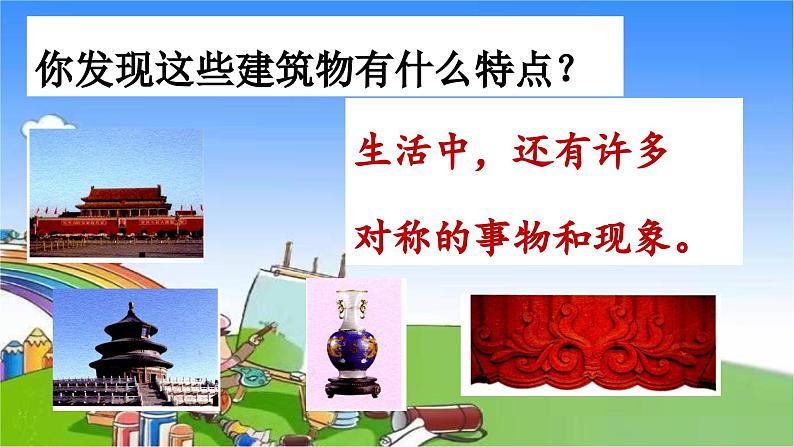 你发现这些建筑物有什么特点？

生活中，还有许多对称的事物和现象。